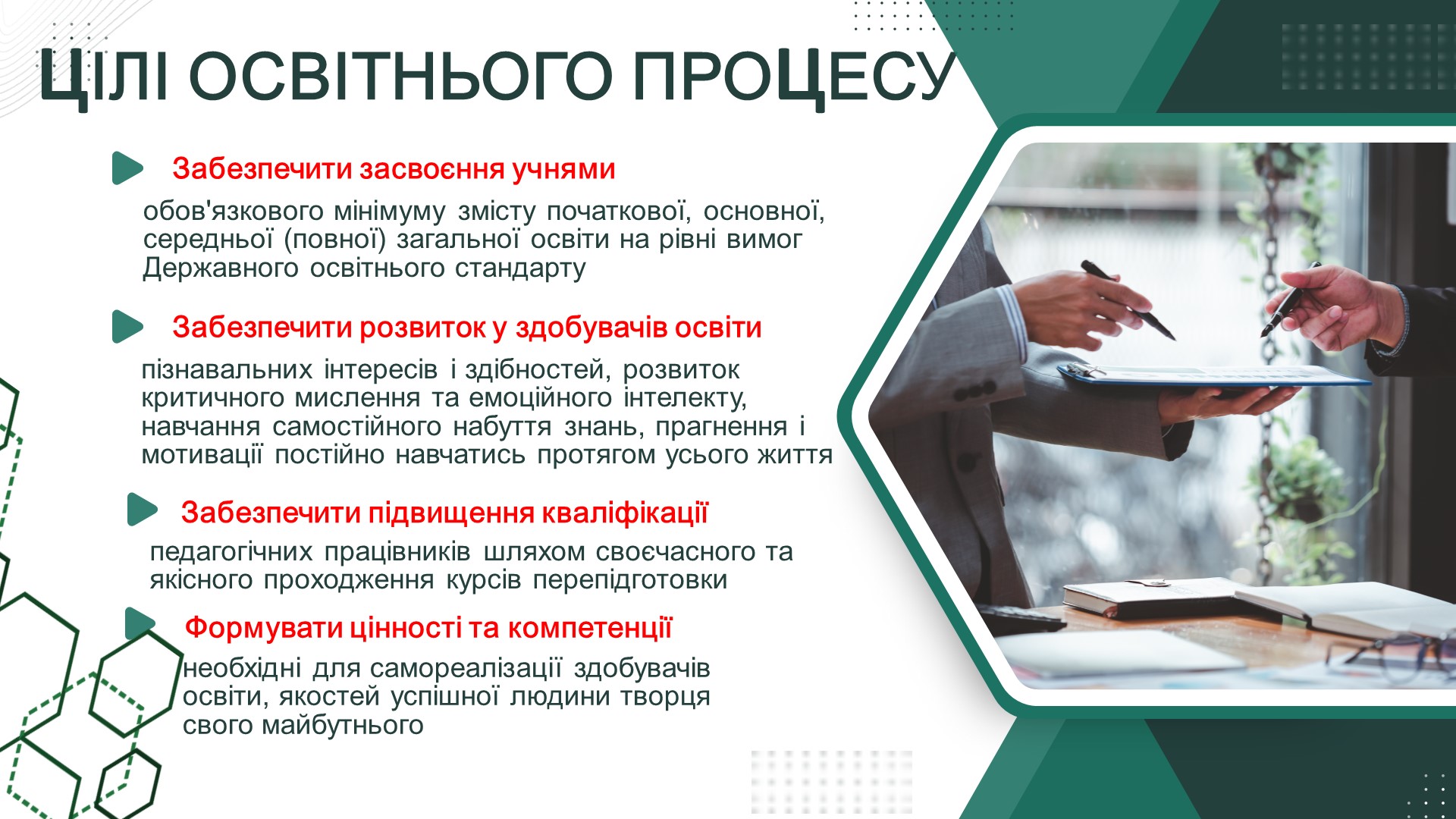 ЦІЛІ ОСВІТНЬОГО ПРОЦЕСУ

Забезпечити засвоєння учнями

обов'язкового мінімуму змісту початкової, основної, середньої (повної) загальної освіти на рівні вимог Державного освітнього стандарту

Забезпечити розвиток у здобувачів освіти

пізнавальних інтересів і здібностей, розвиток критичного мислення та емоційного інтелекту, навчання самостійного набуття знань, прагнення і мотивації постійно навчатись протягом усього життя

Забезпечити підвищення кваліфікації

педагогічних працівників шляхом своєчасного та якісного проходження курсів перепідготовки

Формувати цінності та компетенції

необхідні для самореалізації здобувачів освіти, якостей успішної людини творця свого майбутнього